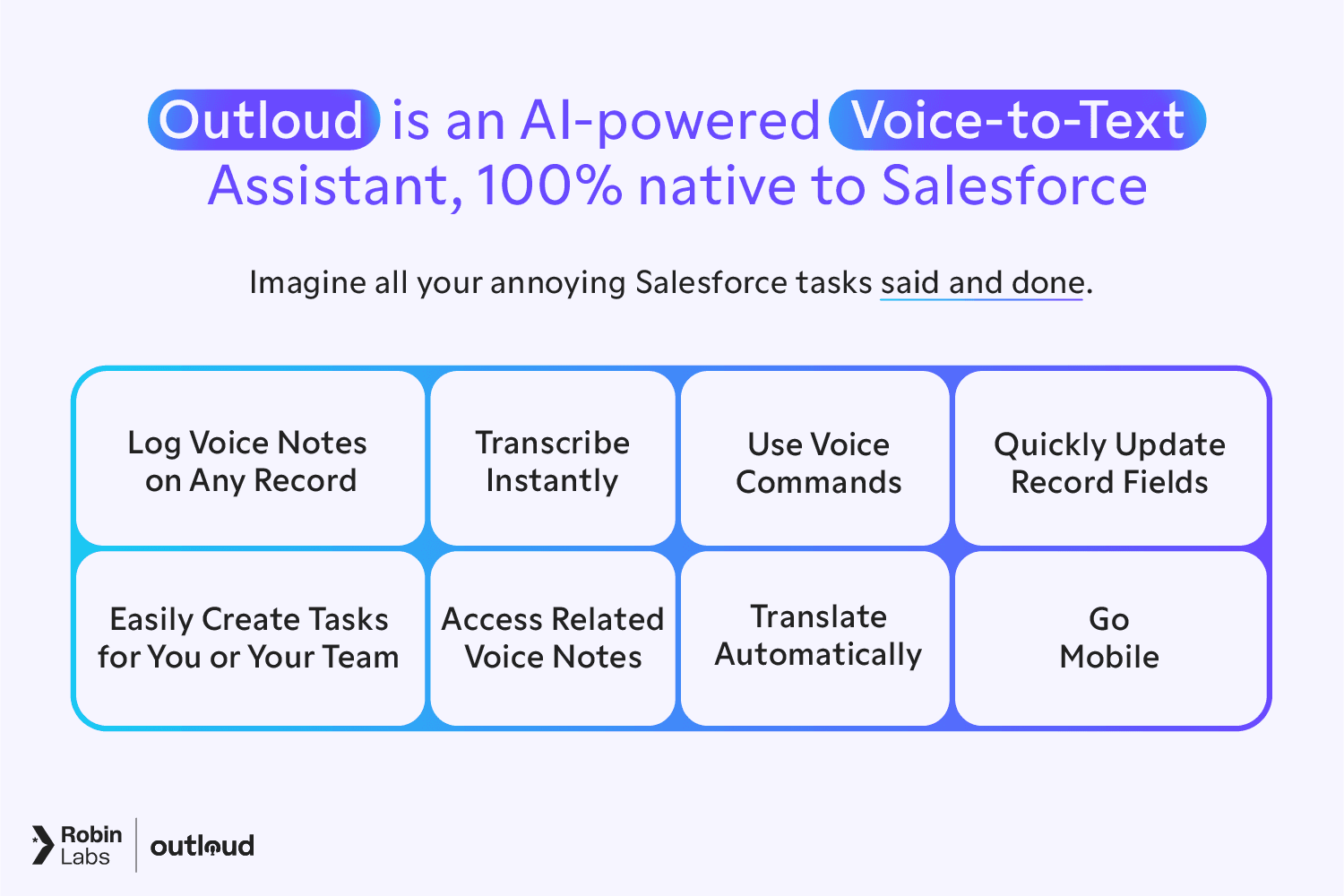 Outloud is an AI-powered Voice-to-Text Assistant, 100% native to Salesforce

Imagine all your annoying Salesforce tasks said and done.

| Log Voice Notes on Any Record | Transcribe Instantly | Use Voice Commands | Quickly Update Record Fields |
|---|---|---|---|
| Easily Create Tasks for You or Your Team | Access Related Voice Notes | Translate Automatically | Go Mobile |

Robin Labs outloud